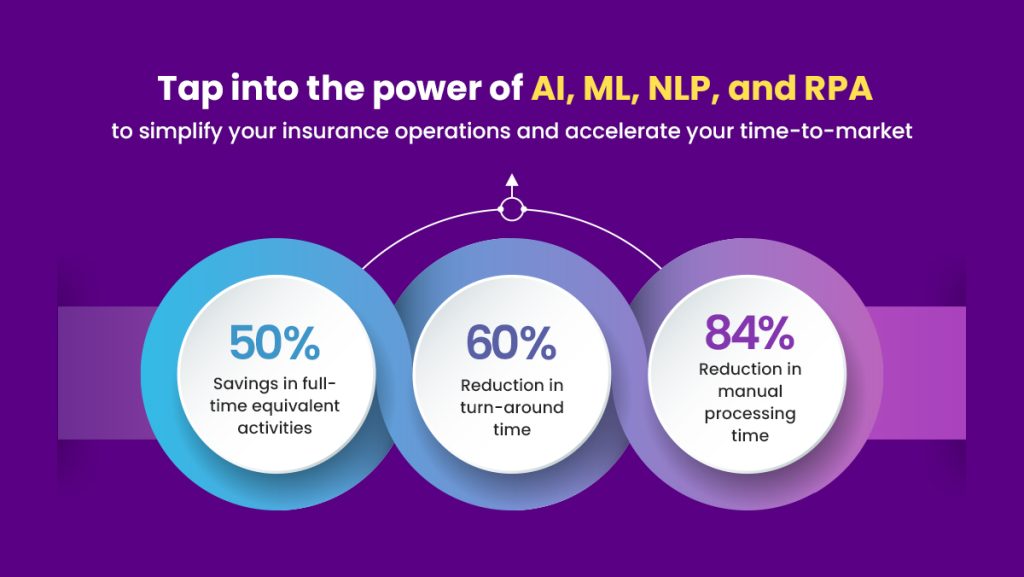 Tap into the power of AI, ML, NLP, and RPA
to simplify your insurance operations and accelerate your time-to-market

50%
Savings in full-time equivalent activities

60%
Reduction in turn-around time

84%
Reduction in manual processing time